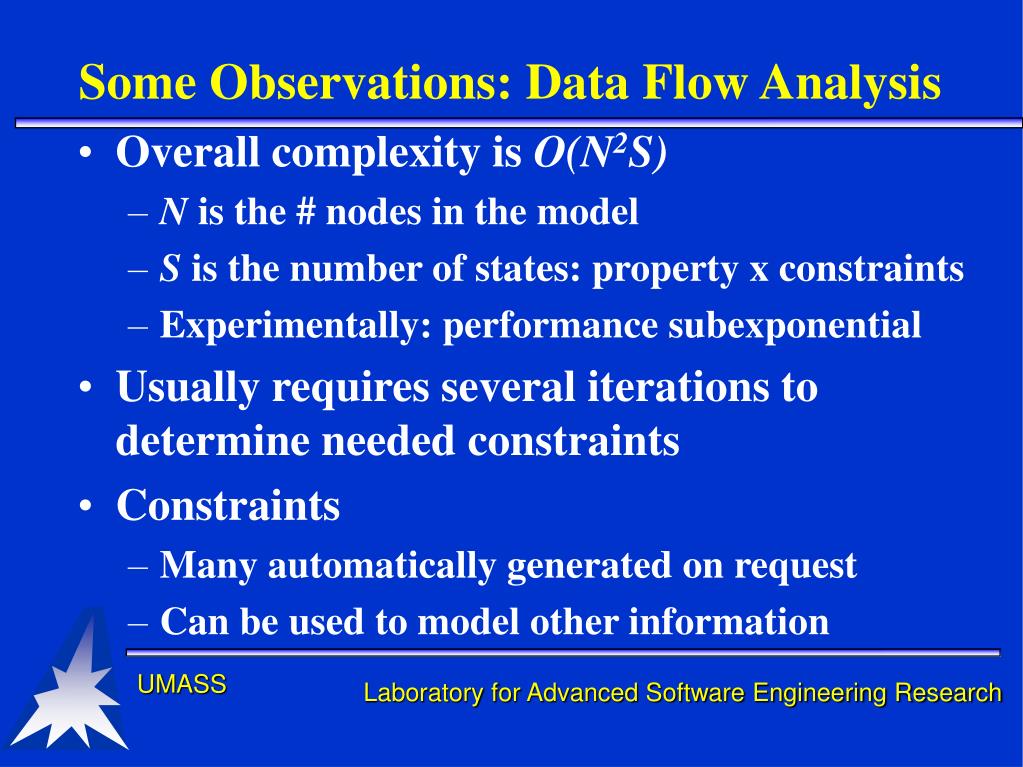 Some Observations: Data Flow Analysis

• Overall complexity is $O(N^2S)$
– $N$ is the # nodes in the model
– $S$ is the number of states: property x constraints
– Experimentally: performance subexponential
• Usually requires several iterations to determine needed constraints
• Constraints
– Many automatically generated on request
– Can be used to model other information

UMASS

Laboratory for Advanced Software Engineering Research